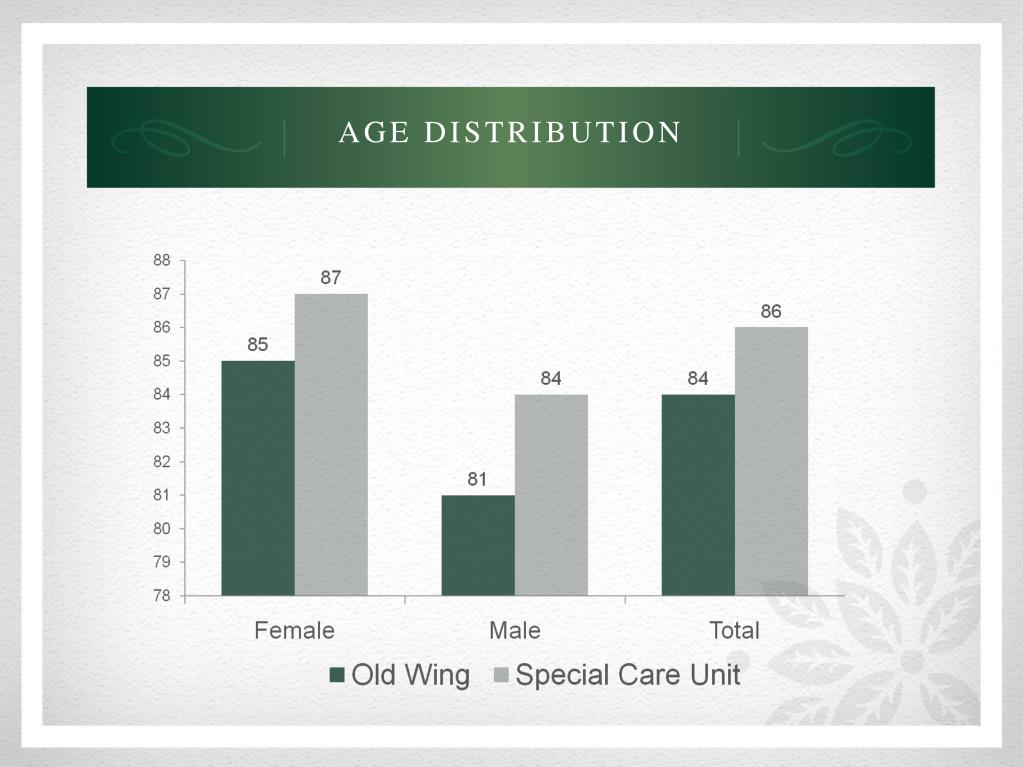 AGE DISTRIBUTION

88
87
86
85
84
83
82
81
80
79
78

85
87
81
84
84
86

Female
Male
Total

Old Wing
Special Care Unit